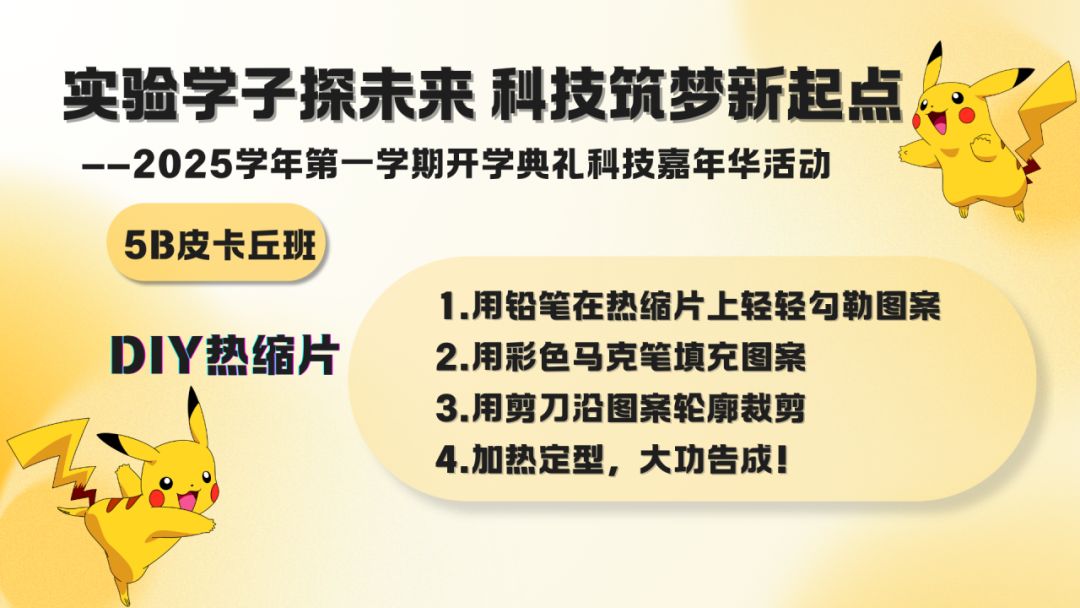 实验学子探未来 科技筑梦新起点

——2025学年第一学期开学典礼科技嘉年华活动

5B皮卡丘班

DIY热缩片

1.用铅笔在热缩片上轻轻勾勒图案
2.用彩色马克笔填充图案
3.用剪刀沿图案轮廓裁剪
4.加热定型，大功告成！